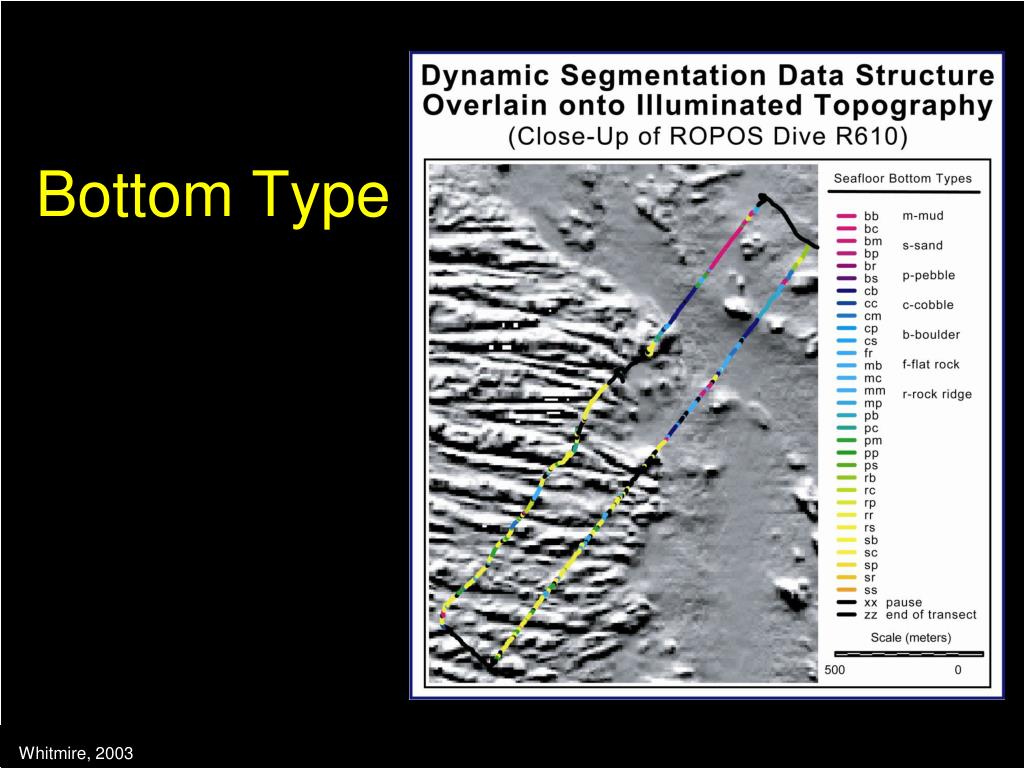 Bottom Type

Dynamic Segmentation Data Structure Overlain onto Illuminated Topography
(Close-Up of ROPOS Dive R610)

Seafloor Bottom Types

bb
bc
bm
bp
br
bs
cb
cc
cm
cp
cs
fr
mb
mc
mm
mp
pb
pc
pm
pp
ps
rb
rc
rp
rr
rs
sb
sc
sp
sr
ss
xx pause
zz end of transect

m-mud
s-sand
p-pebble
c-cobble
b-boulder
f-flat rock
r-rock ridge

Scale (meters)
500 0

Whitmire, 2003